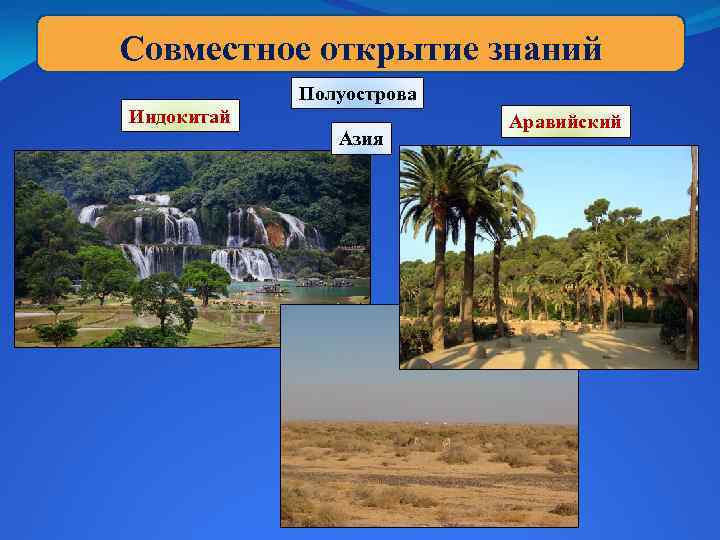 Совместное открытие знаний

Полуострова

Индокитай

Азия

Аравийский